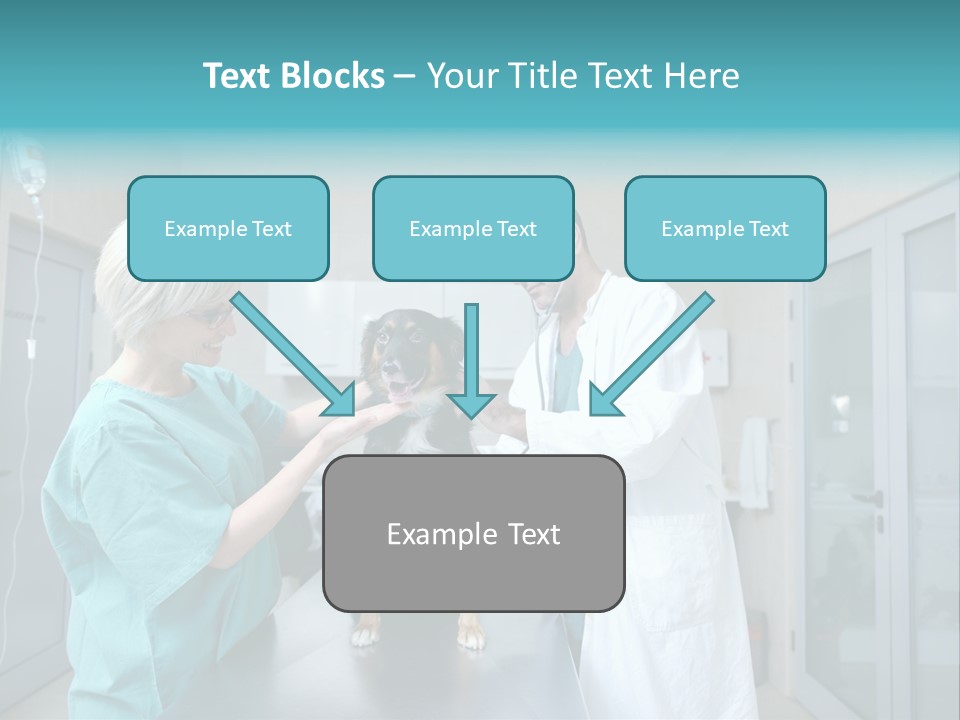 Text Blocks – Your Title Text Here

Example Text

Example Text

Example Text

Example Text